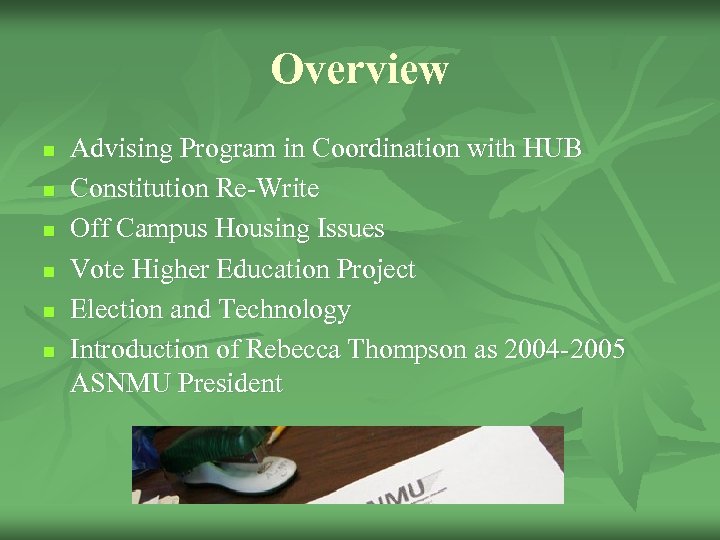 Overview

- Advising Program in Coordination with HUB
- Constitution Re-Write
- Off Campus Housing Issues
- Vote Higher Education Project
- Election and Technology
- Introduction of Rebecca Thompson as 2004-2005 ASNMU President

NMU